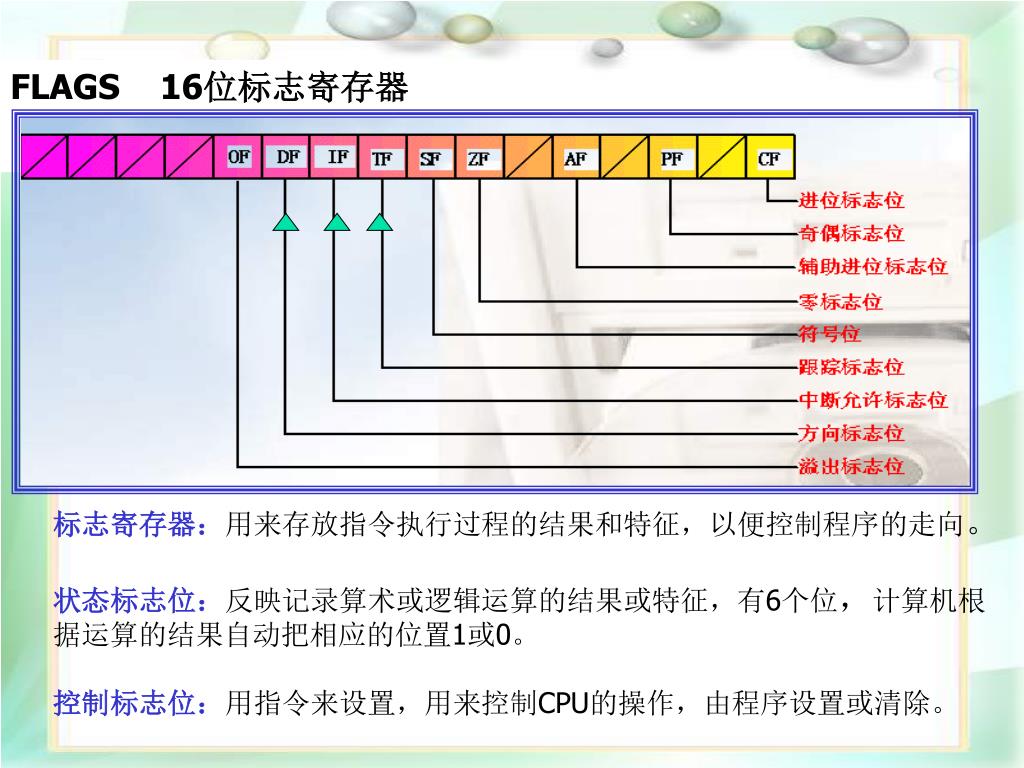 FLAGS　16位标志寄存器

OF DF IF TF SF ZF AF PF CF

进位标志位
奇偶标志位
辅助进位标志位
零标志位
符号位
跟踪标志位
中断允许标志位
方向标志位
溢出标志位

标志寄存器：用来存放指令执行过程的结果和特征，以便控制程序的走向。

状态标志位：反映记录算术或逻辑运算的结果或特征，有6个位， 计算机根据运算的结果自动把相应的位置1或0。

控制标志位：用指令来设置，用来控制CPU的操作，由程序设置或清除。